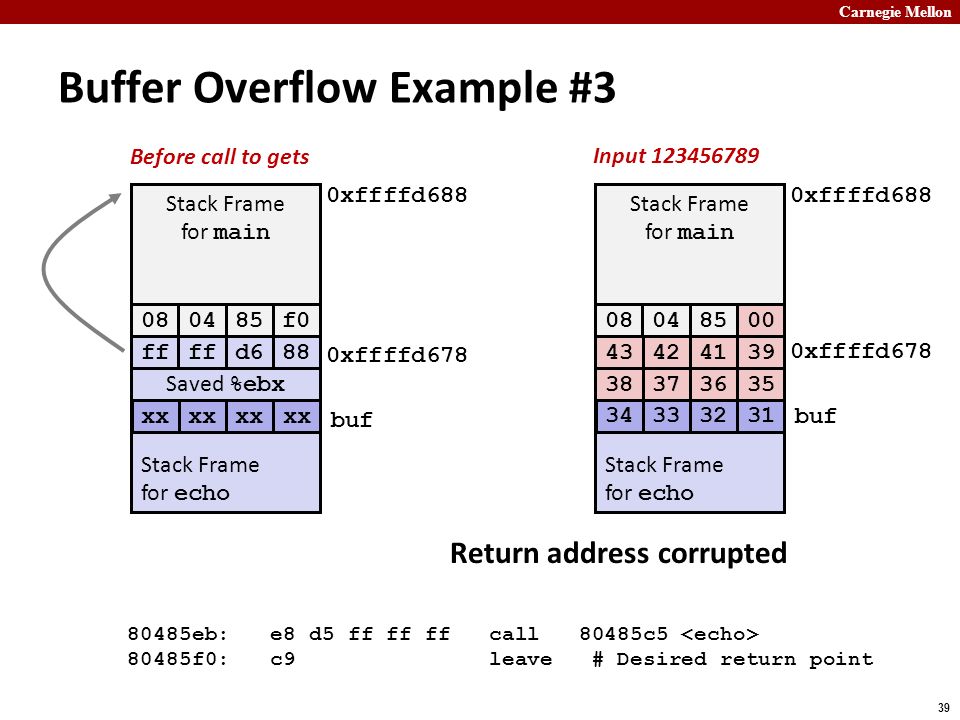 Carnegie Mellon

Buffer Overflow Example #3

Before call to gets

Stack Frame for main

0xffffd688

| 08 | 04 | 85 | f0 |
|---|---|---|---|
| ff | ff | d6 | 88 |

0xffffd678

Saved %ebx

| xx | xx | xx | xx |
|---|---|---|---|

buf

Stack Frame for echo

Input 123456789

Stack Frame for main

0xffffd688

| 08 | 04 | 85 | 00 |
|---|---|---|---|
| 43 | 42 | 41 | 39 |
| 38 | 37 | 36 | 35 |
| 34 | 33 | 32 | 31 |

0xffffd678

buf

Stack Frame for echo

Return address corrupted

80485eb: e8 d5 ff ff ff call 80485c5 <echo>
80485f0: c9 leave # Desired return point

39